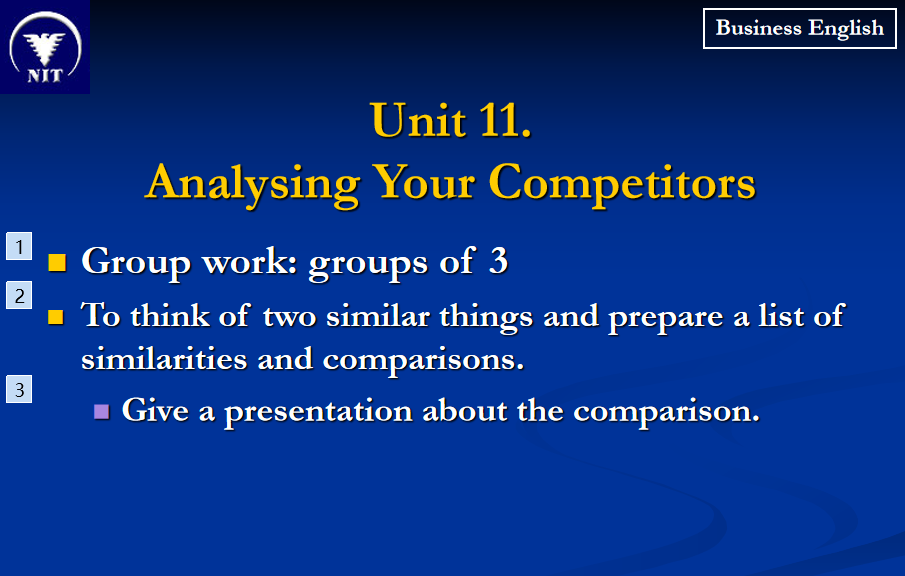 NIT

Business English

Unit 11.
Analysing Your Competitors

1
Group work: groups of 3

2
To think of two similar things and prepare a list of similarities and comparisons.

3
Give a presentation about the comparison.